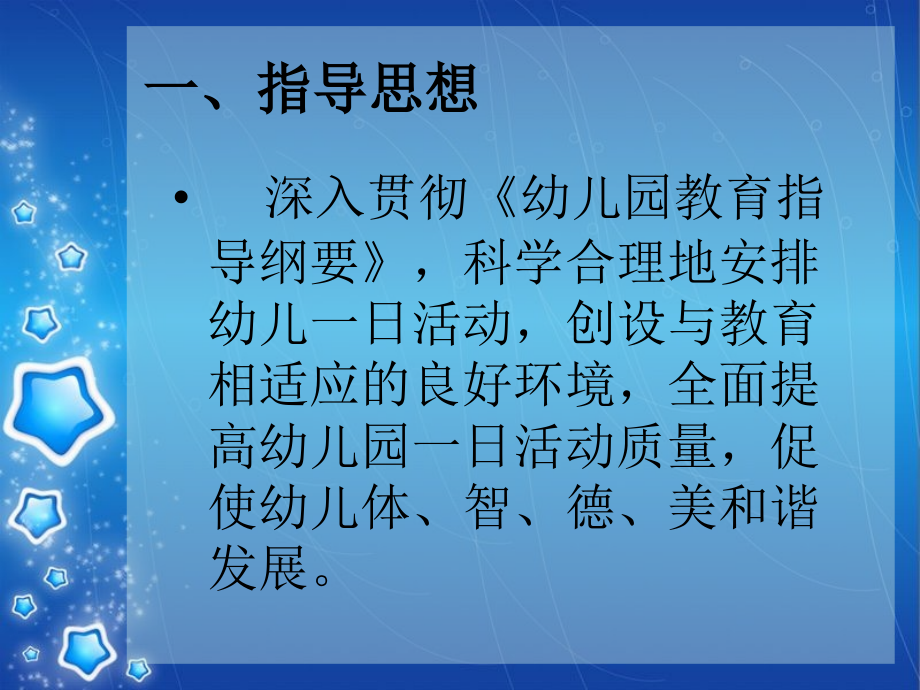 一、指导思想

• 深入贯彻《幼儿园教育指导纲要》，科学合理地安排幼儿一日活动，创设与教育相适应的良好环境，全面提高幼儿园一日活动质量，促使幼儿体、智、德、美和谐发展。